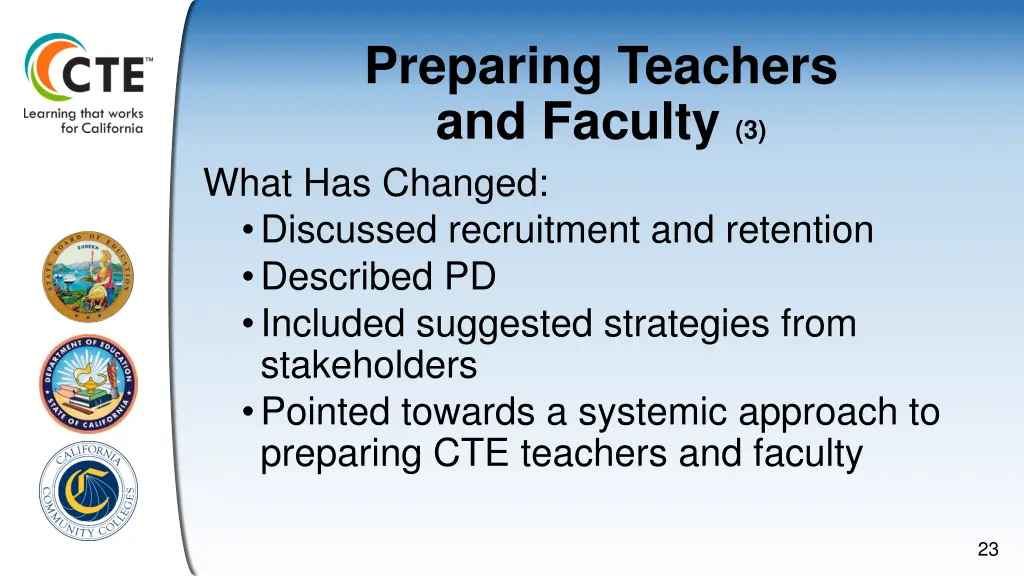 CTE™
Learning that works for California

STATE BOARD OF EDUCATION
EUREKA

DEPARTMENT OF EDUCATION
STATE OF CALIFORNIA

CALIFORNIA COMMUNITY COLLEGES

Preparing Teachers and Faculty (3)

What Has Changed:
• Discussed recruitment and retention
• Described PD
• Included suggested strategies from stakeholders
• Pointed towards a systemic approach to preparing CTE teachers and faculty

23